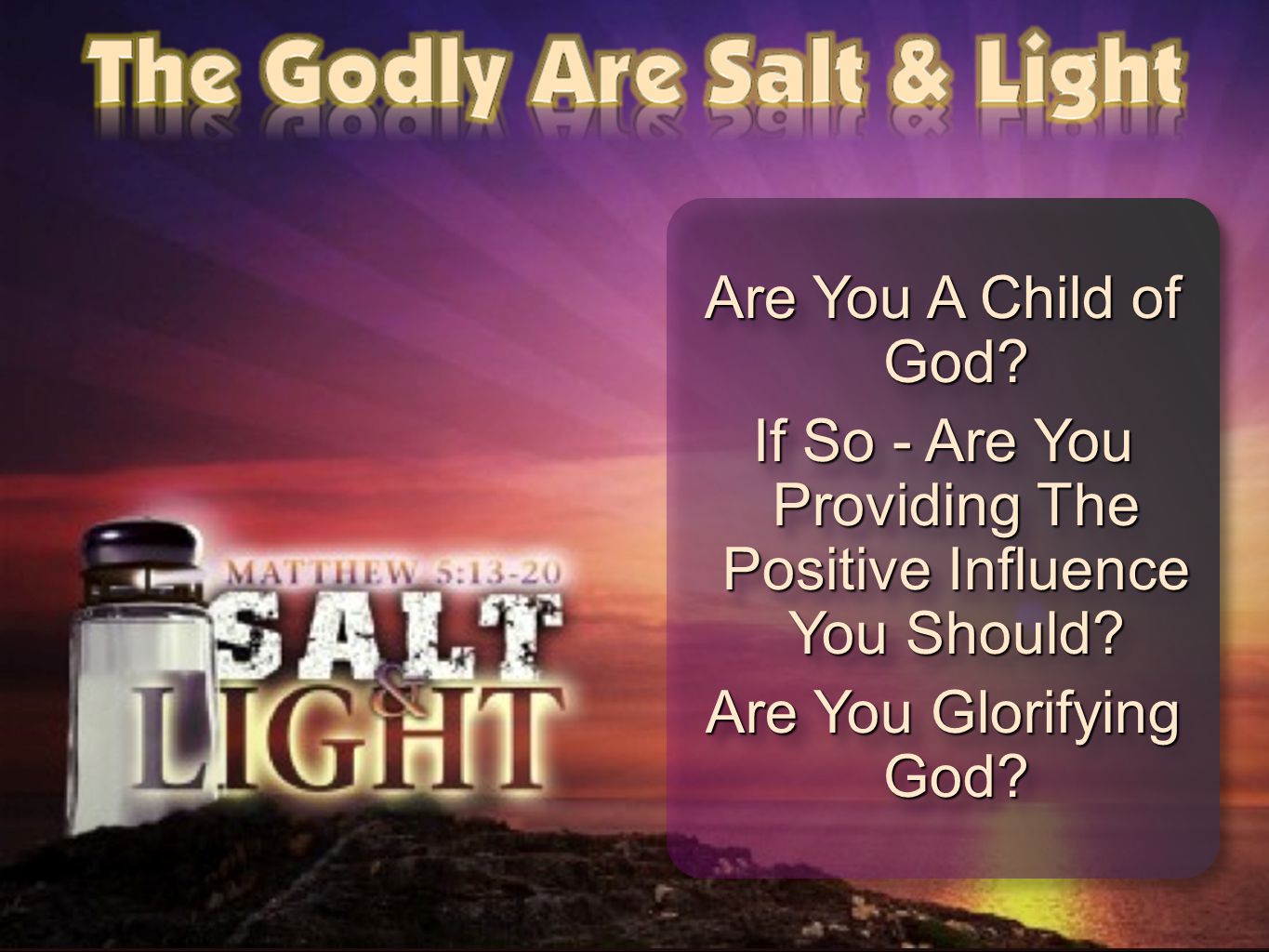 The Godly Are Salt & Light

MATTHEW 5:13-20

SALT & LIGHT

Are You A Child of God?

If So - Are You Providing The Positive Influence You Should?

Are You Glorifying God?